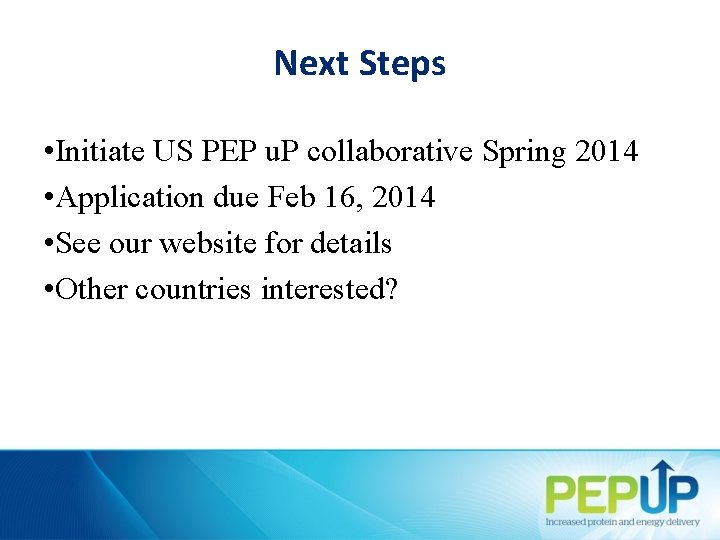 Next Steps

•Initiate US PEP uP collaborative Spring 2014

•Application due Feb 16, 2014

•See our website for details

•Other countries interested?

PEPUP
Increased protein and energy delivery